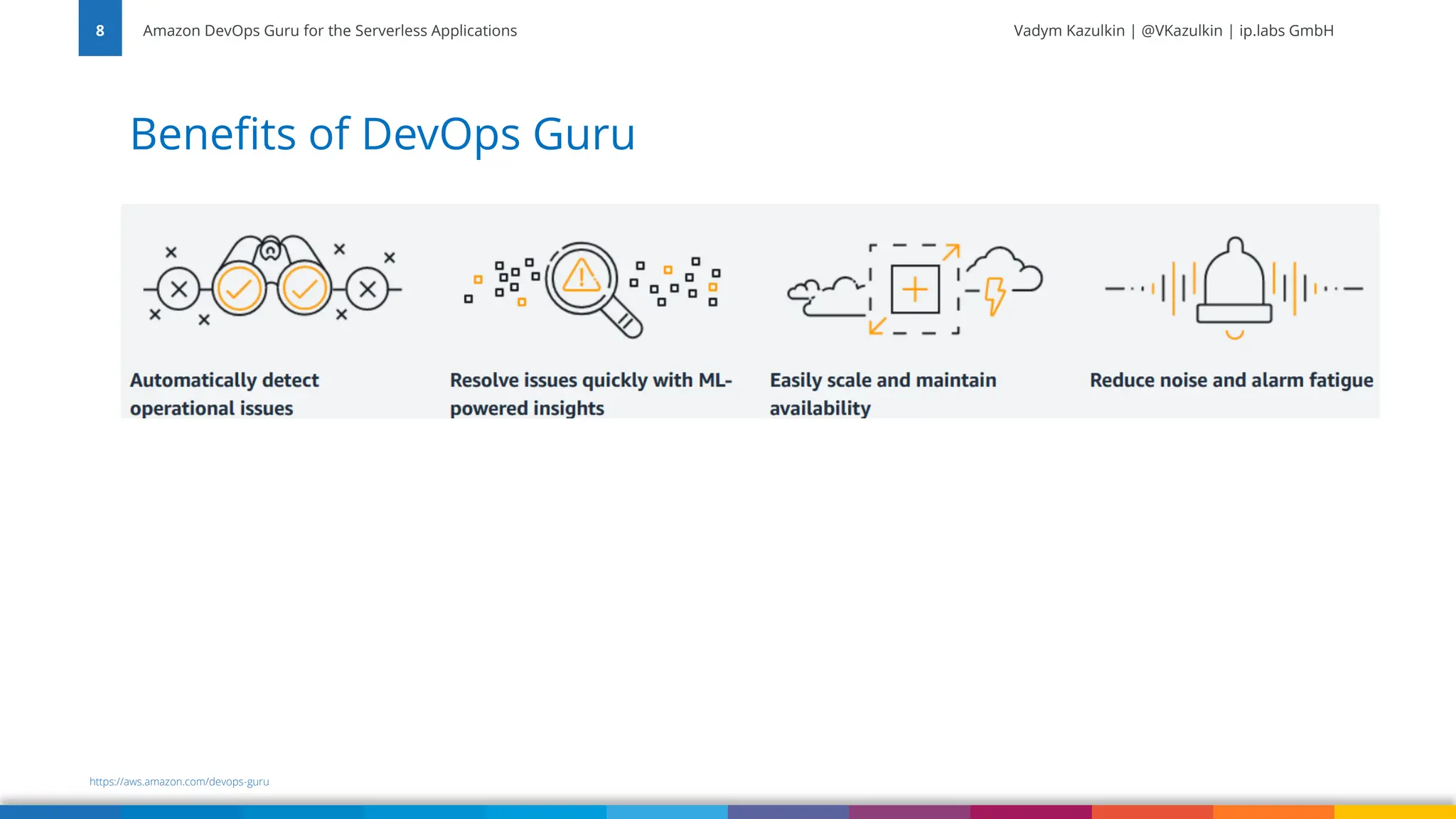 8

Amazon DevOps Guru for the Serverless Applications

Vadym Kazulkin | @VKazulkin | ip.labs GmbH

Benefits of DevOps Guru

Automatically detect operational issues

Resolve issues quickly with ML-powered insights

Easily scale and maintain availability

Reduce noise and alarm fatigue

https://aws.amazon.com/devops-guru